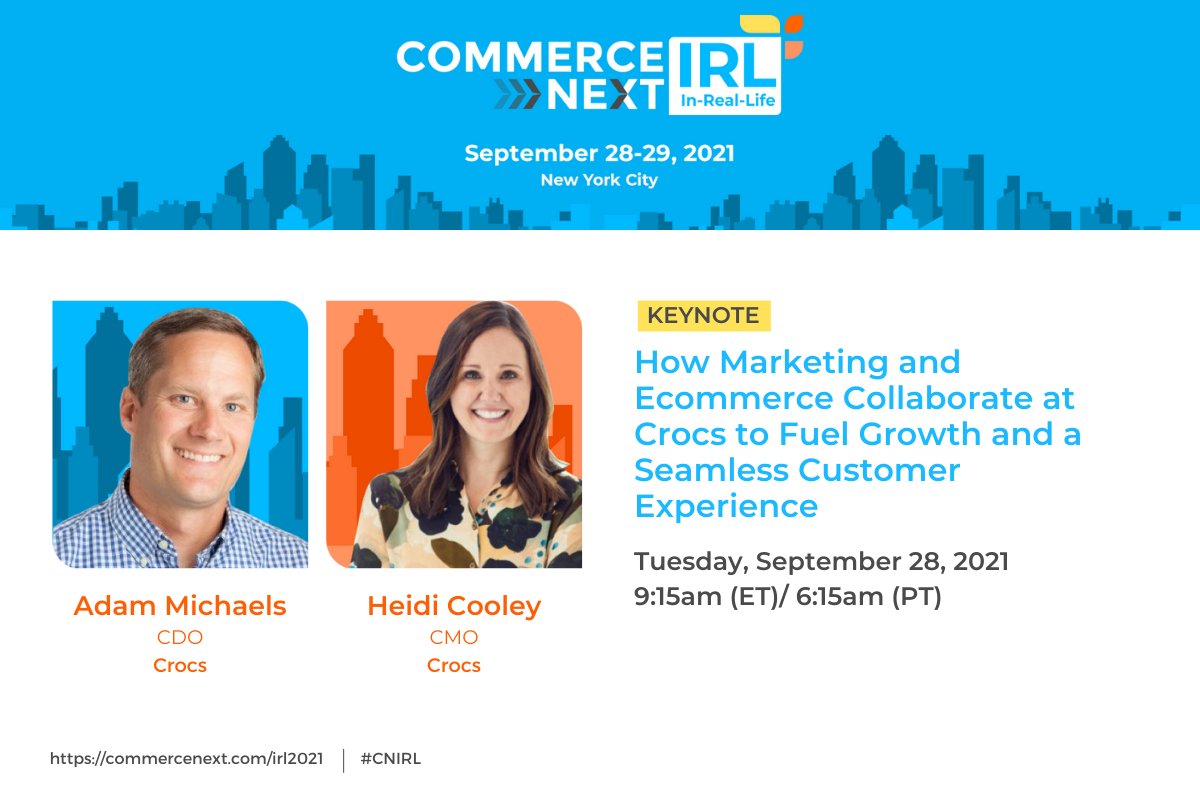 COMMERCE NEXT IRL In-Real-Life

September 28-29, 2021
New York City

Adam Michaels
CDO
Crocs

Heidi Cooley
CMO
Crocs

KEYNOTE

How Marketing and Ecommerce Collaborate at Crocs to Fuel Growth and a Seamless Customer Experience

Tuesday, September 28, 2021
9:15am (ET)/ 6:15am (PT)

https://commercenext.com/irl2021 | #CNIRL